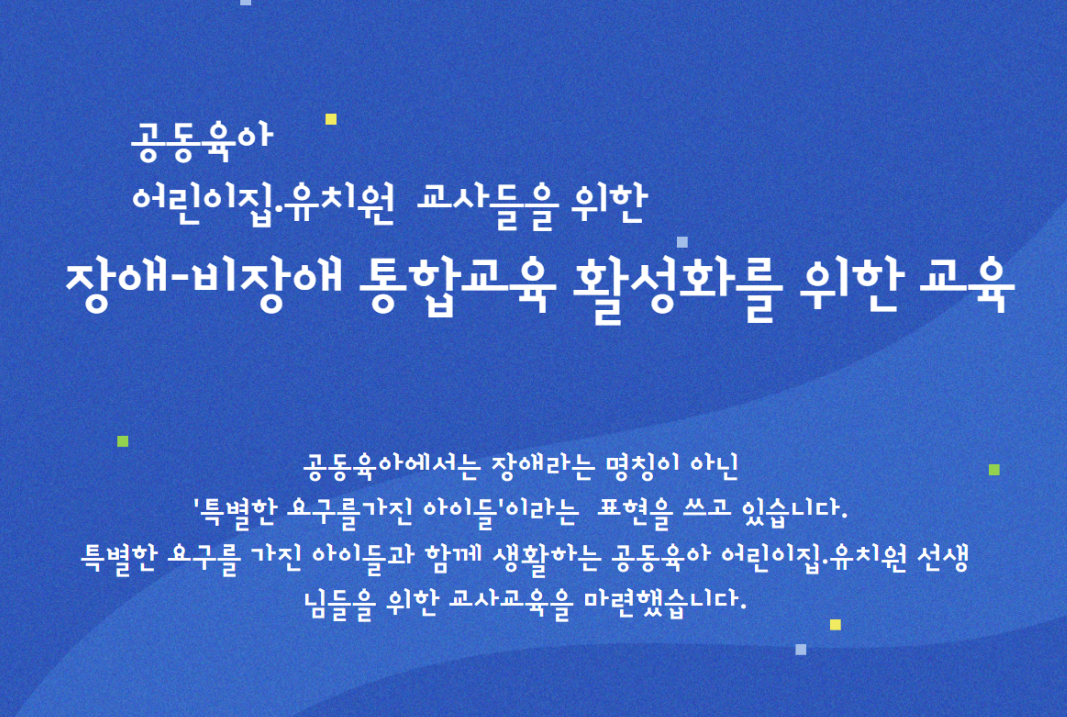 공동육아
어린이집.유치원 교사들을 위한
장애-비장애 통합교육 활성화를 위한 교육

공동육아에서는 장애라는 명칭이 아닌
'특별한 요구를가진 아이들'이라는 표현을 쓰고 있습니다.
특별한 요구를 가진 아이들과 함께 생활하는 공동육아 어린이집.유치원 선생님들을 위한 교사교육을 마련했습니다.